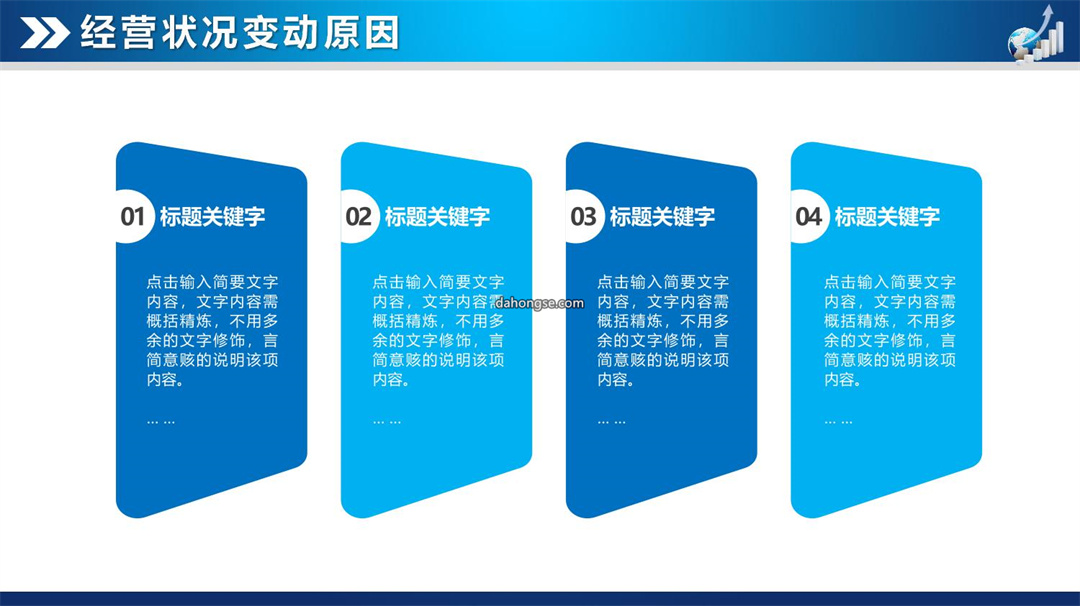 经营状况变动原因

01 标题关键字

点击输入简要文字内容，文字内容需概括精炼，不用多余的文字修饰，言简意赅的说明该项内容。

... ...

02 标题关键字

点击输入简要文字内容，文字内容需概括精炼，不用多余的文字修饰，言简意赅的说明该项内容。

... ...

dahongse.com

03 标题关键字

点击输入简要文字内容，文字内容需概括精炼，不用多余的文字修饰，言简意赅的说明该项内容。

... ...

04 标题关键字

点击输入简要文字内容，文字内容需概括精炼，不用多余的文字修饰，言简意赅的说明该项内容。

... ...